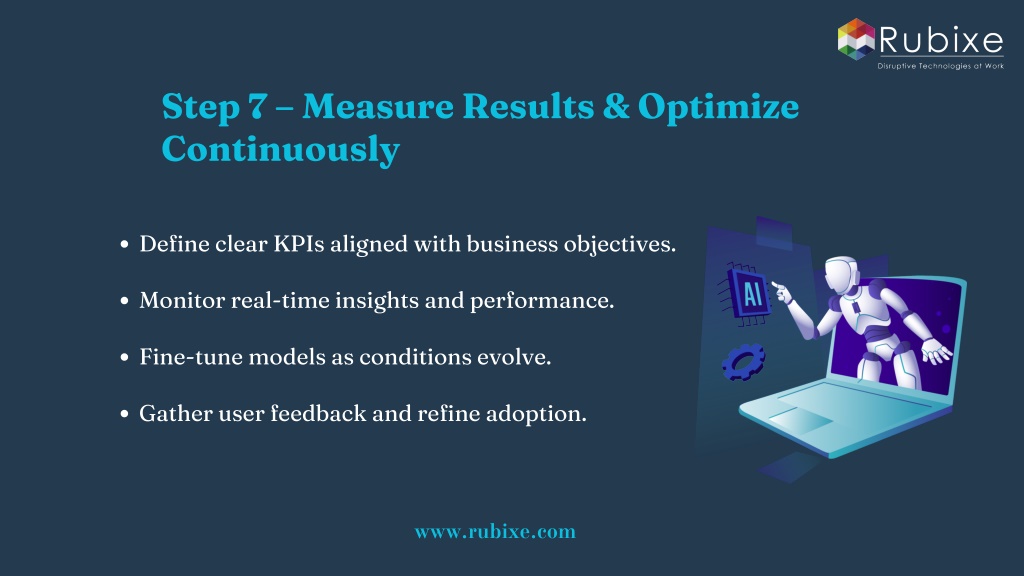 Rubixe
Disruptive Technologies at Work

Step 7 – Measure Results & Optimize Continuously

• Define clear KPIs aligned with business objectives.

• Monitor real-time insights and performance.

• Fine-tune models as conditions evolve.

• Gather user feedback and refine adoption.

AI

www.rubixe.com